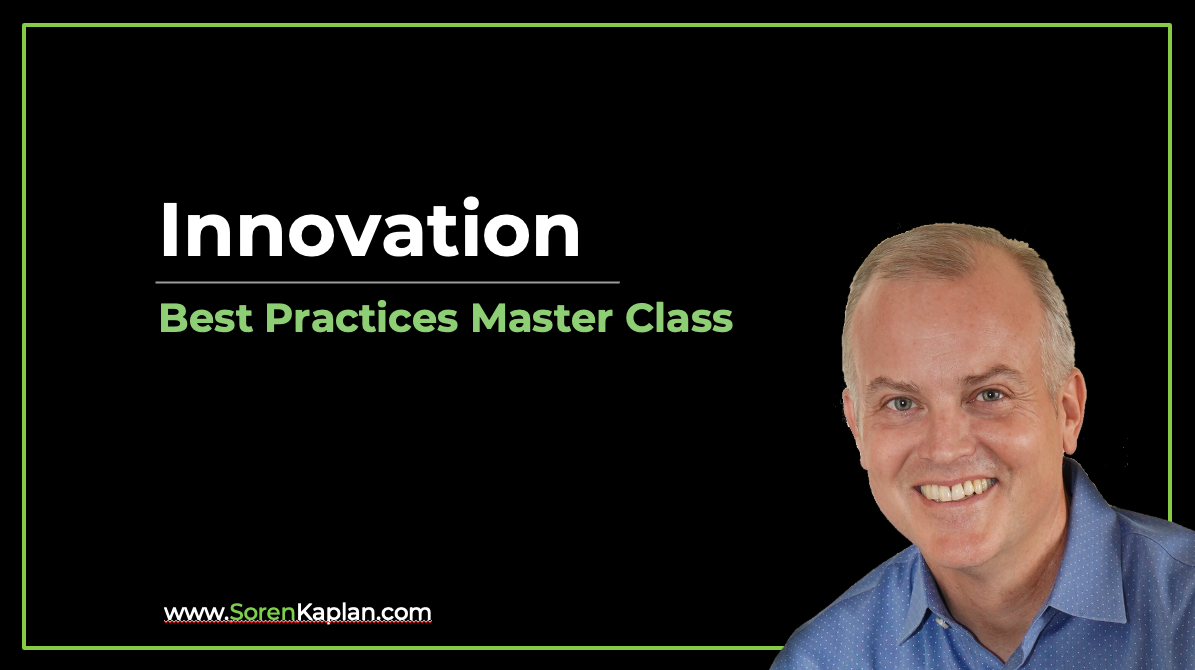 Innovation

Best Practices Master Class

www.SorenKaplan.com